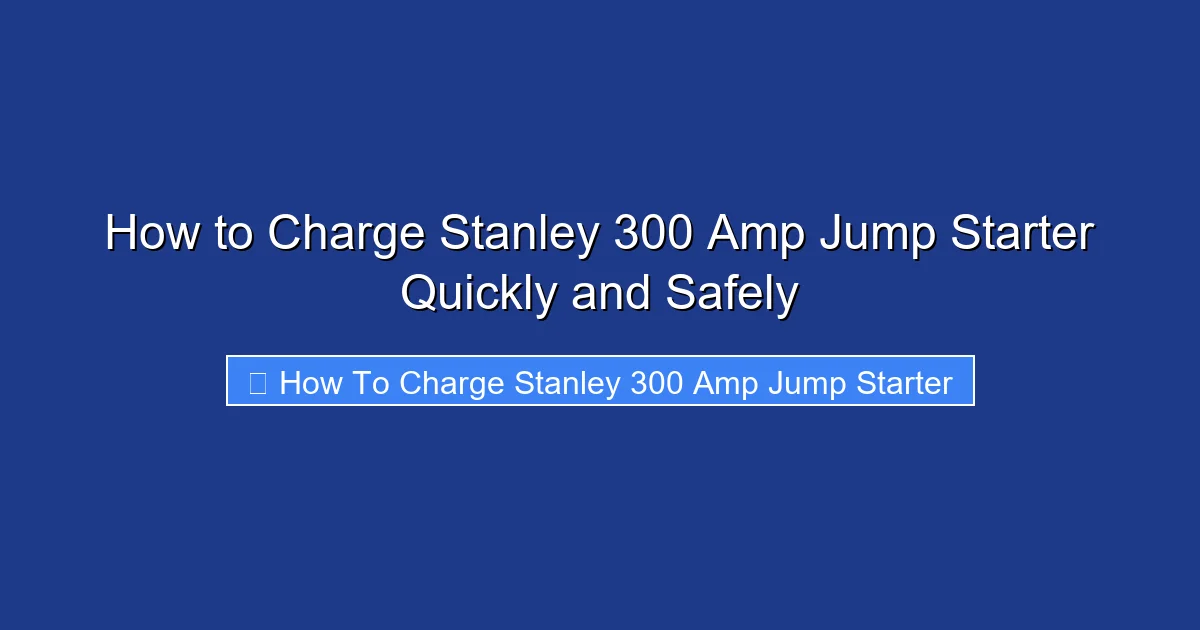 How to Charge Stanley 300 Amp Jump Starter Quickly and Safely

How To Charge Stanley 300 Amp Jump Starter